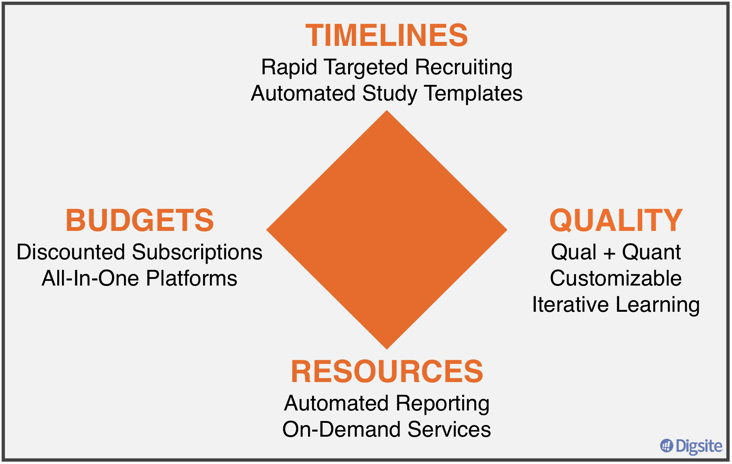 TIMELINES
Rapid Targeted Recruiting
Automated Study Templates

BUDGETS
Discounted Subscriptions
All-In-One Platforms

QUALITY
Qual + Quant
Customizable
Iterative Learning

RESOURCES
Automated Reporting
On-Demand Services

Digsite